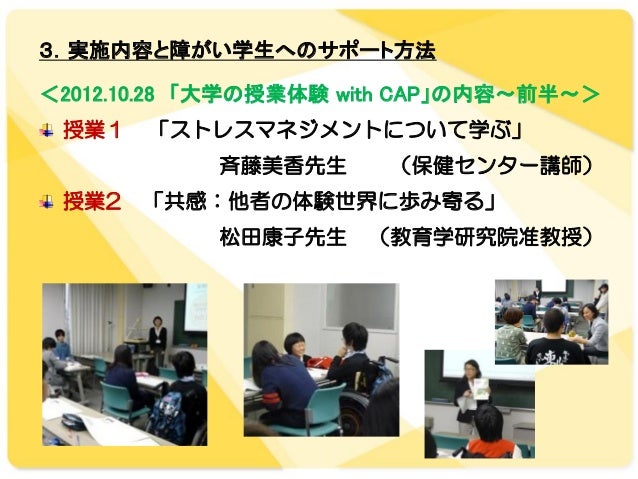 3. 実施内容と障がい学生へのサポート方法

＜2012.10.28 「大学の授業体験 with CAP」の内容～前半～＞

授業１　「ストレスマネジメントについて学ぶ」
斉藤美香先生　（保健センター講師）

授業２　「共感：他者の体験世界に歩み寄る」
松田康子先生　（教育学研究院准教授）